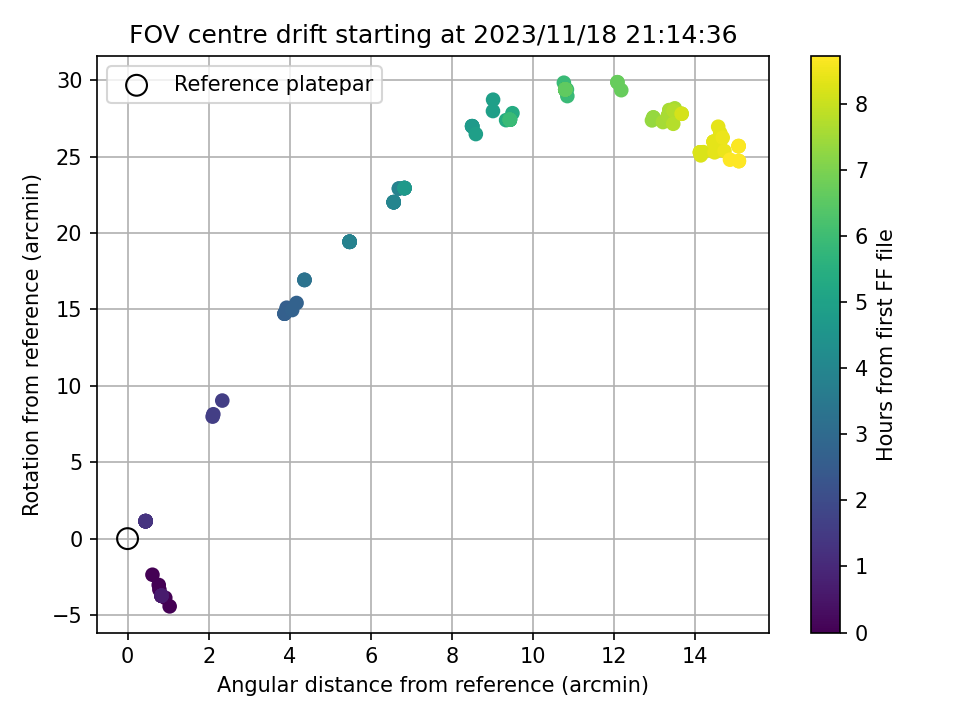 FOV centre drift starting at 2023/11/18 21:14:36

Reference platepar

Rotation from reference (arcmin)

30
25
20
15
10
5
0
−5

0 2 4 6 8 10 12 14

Angular distance from reference (arcmin)

Hours from first FF file

8
7
6
5
4
3
2
1
0